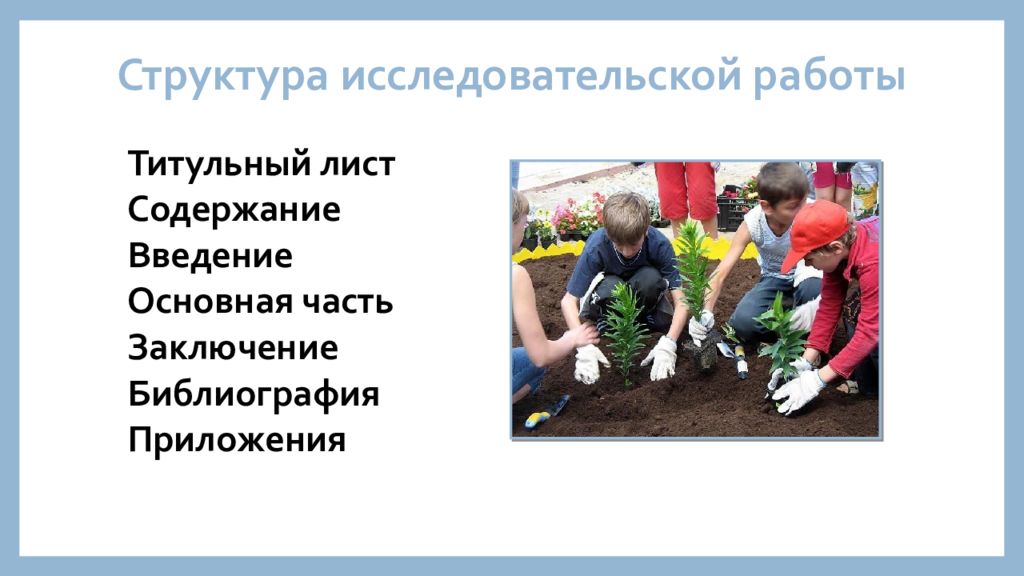 Структура исследовательской работы

Титульный лист
Содержание
Введение
Основная часть
Заключение
Библиография
Приложения